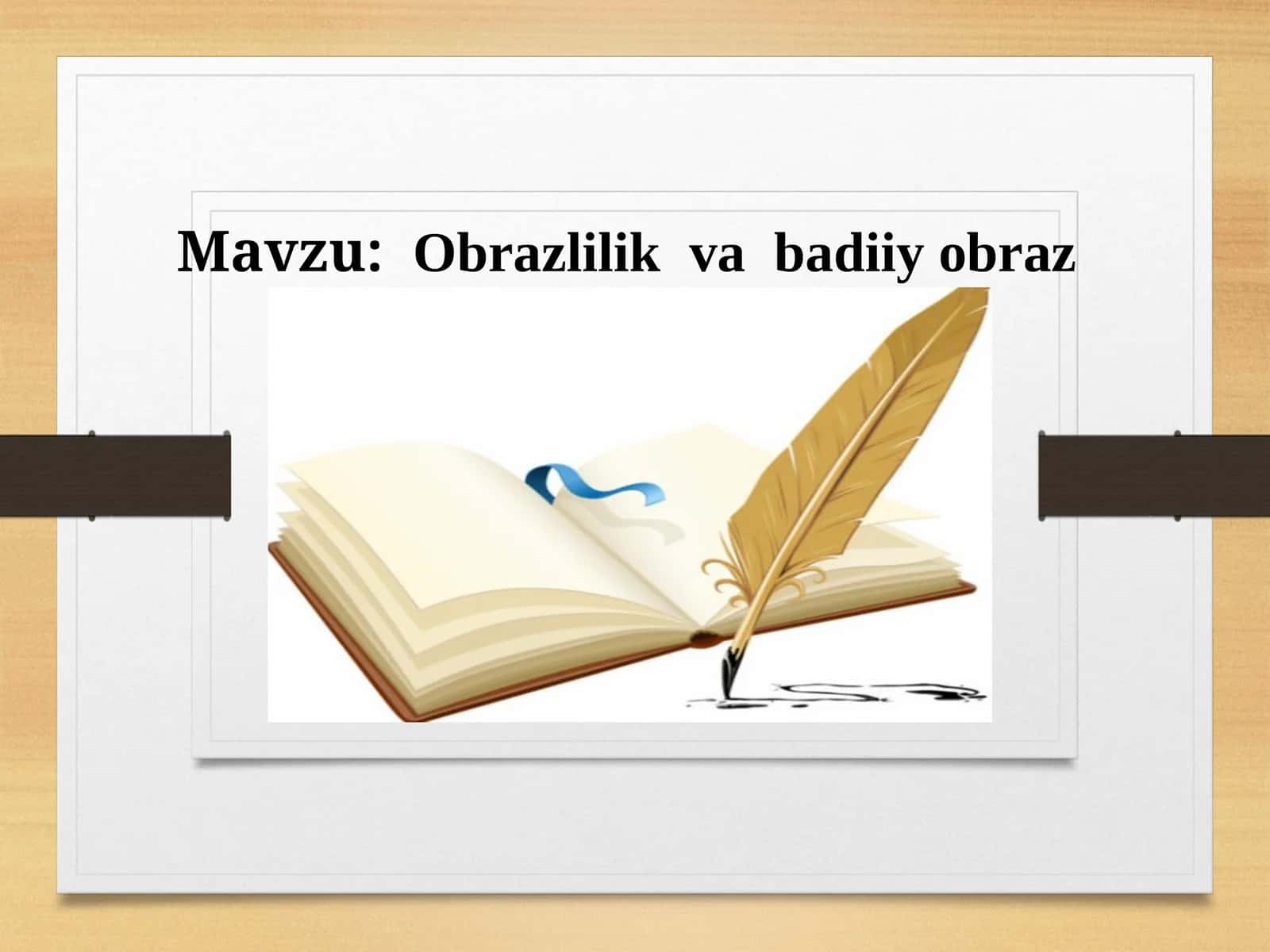 Mavzu: Obrazlilik va badiiy obraz